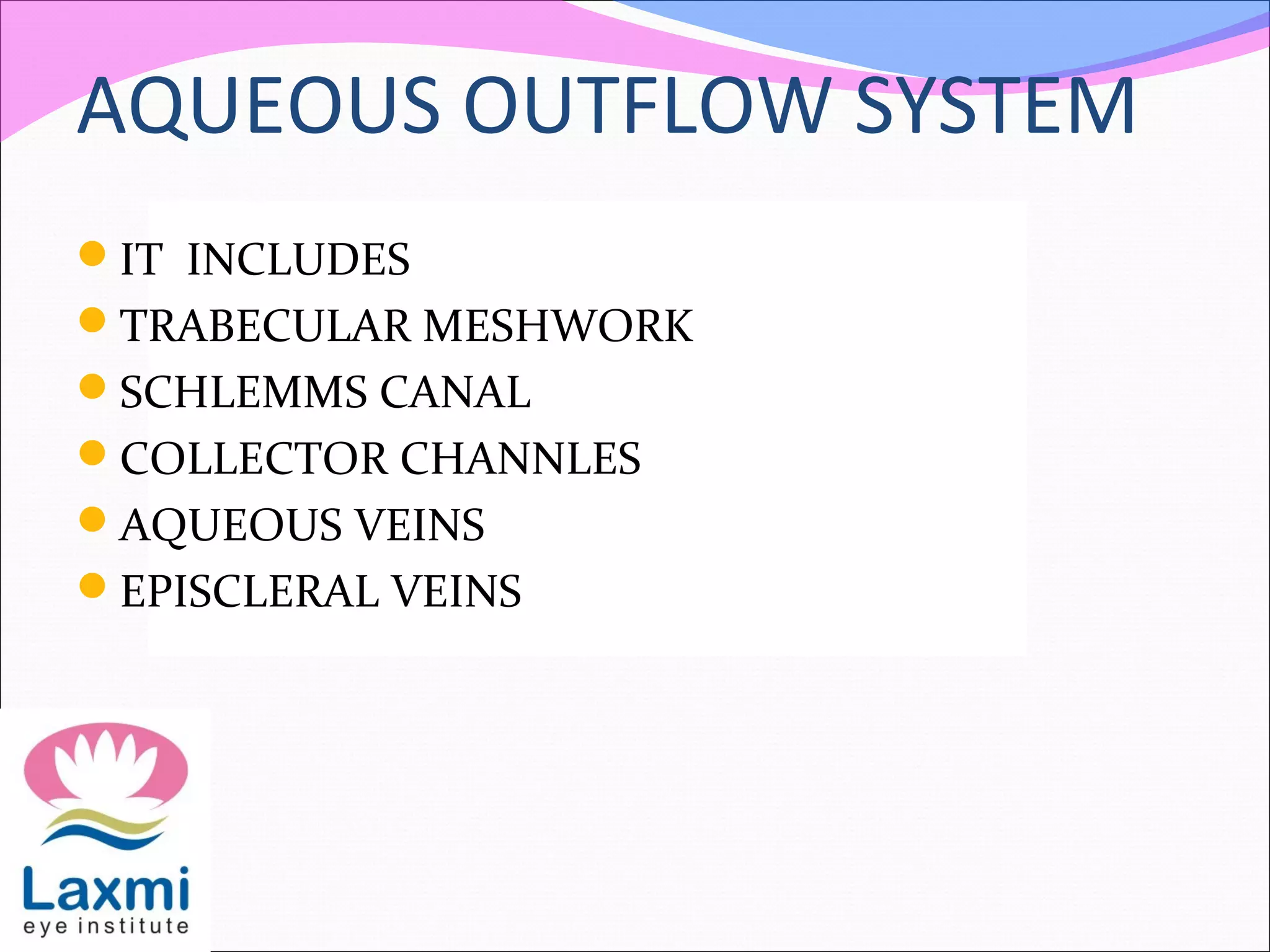 AQUEOUS OUTFLOW SYSTEM

- IT INCLUDES
- TRABECULAR MESHWORK
- SCHLEMMS CANAL
- COLLECTOR CHANNLES
- AQUEOUS VEINS
- EPISCLERAL VEINS

Laxmi
eye institute